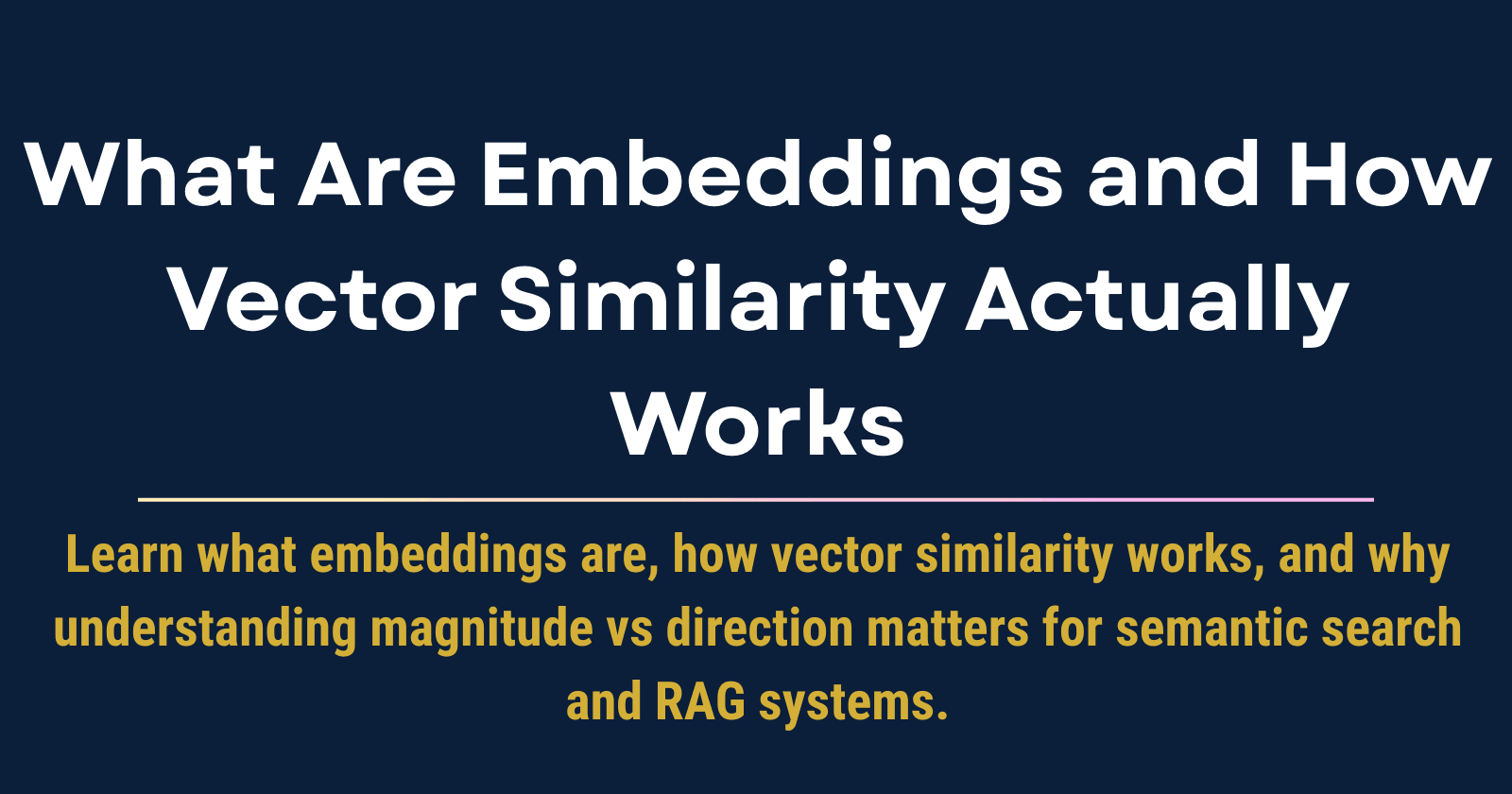 What Are Embeddings and How Vector Similarity Actually Works

Learn what embeddings are, how vector similarity works, and why understanding magnitude vs direction matters for semantic search and RAG systems.